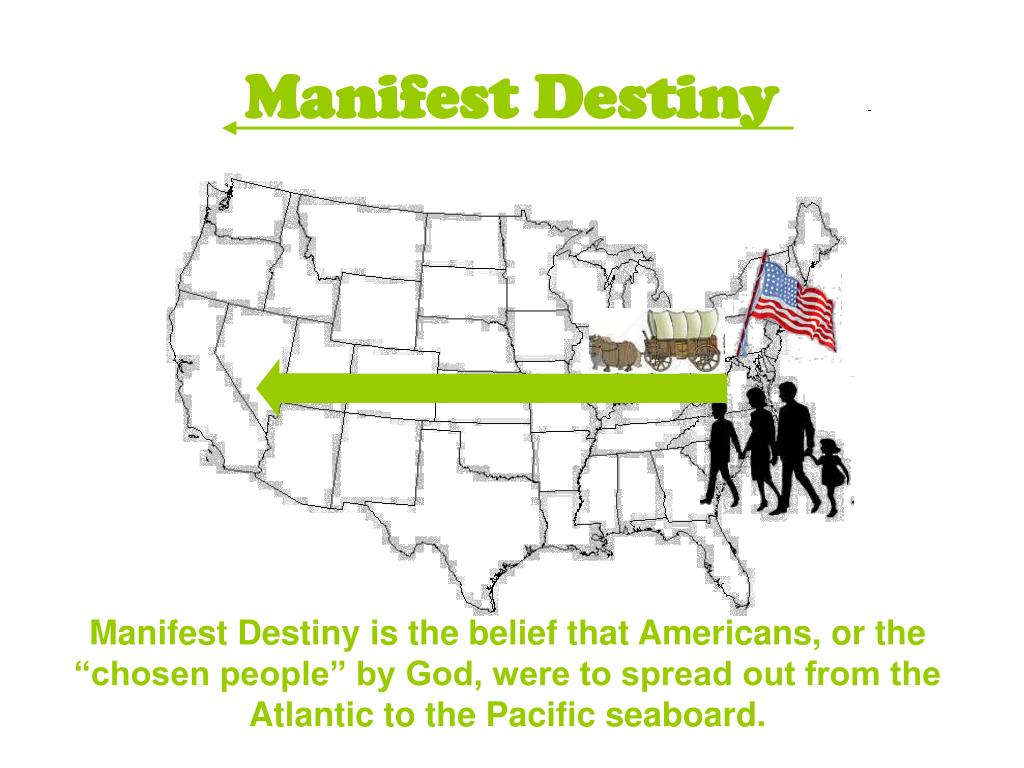 Manifest Destiny

Manifest Destiny is the belief that Americans, or the “chosen people” by God, were to spread out from the Atlantic to the Pacific seaboard.